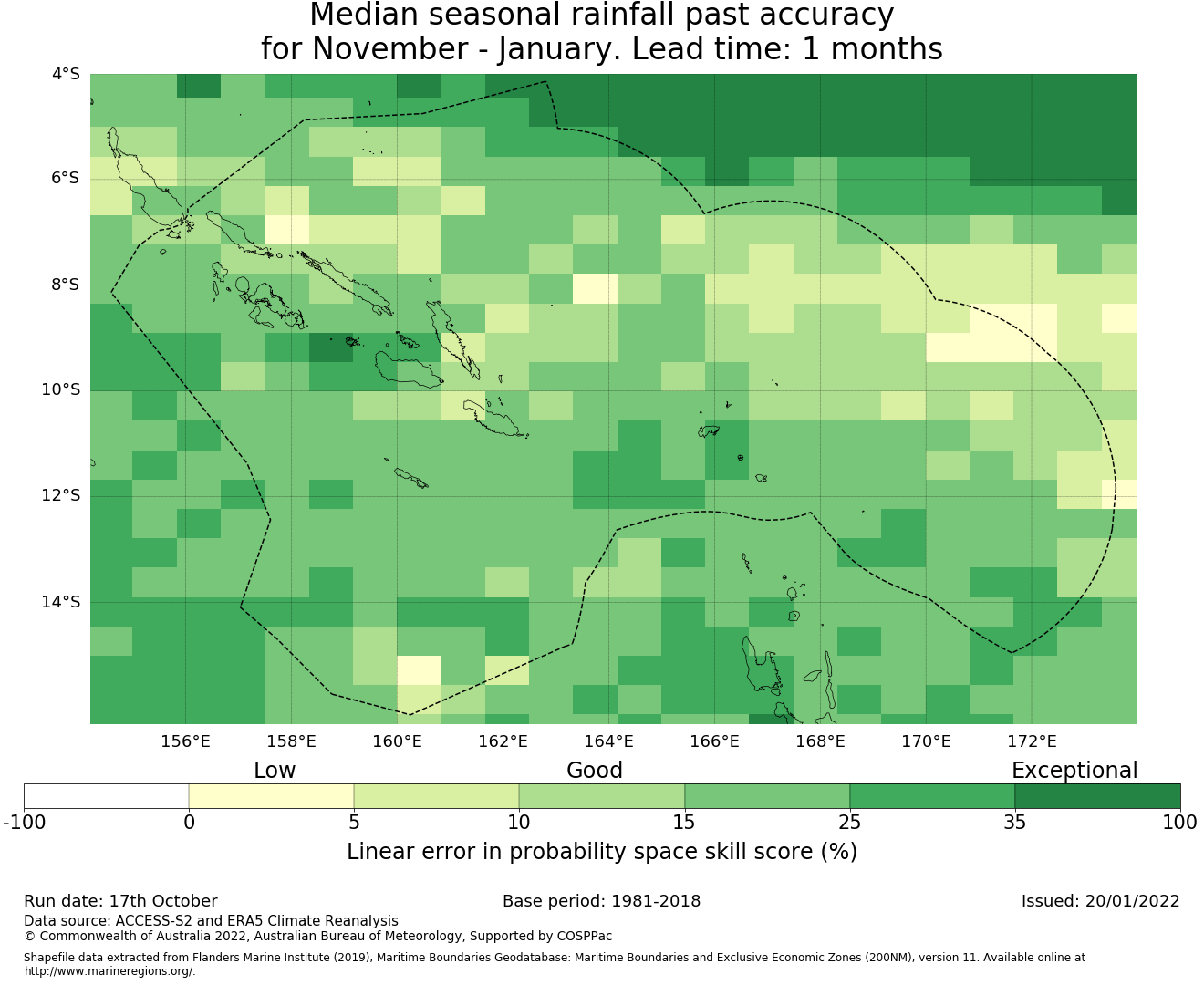 Median seasonal rainfall past accuracy
for November - January. Lead time: 1 months

4°S
6°S
8°S
10°S
12°S
14°S

156°E 158°E 160°E 162°E 164°E 166°E 168°E 170°E 172°E

Low Good Exceptional

-100 0 5 10 15 25 35 100

Linear error in probability space skill score (%)

Run date: 17th October
Base period: 1981-2018
Issued: 20/01/2022

Data source: ACCESS-S2 and ERA5 Climate Reanalysis
© Commonwealth of Australia 2022, Australian Bureau of Meteorology, Supported by COSPPac

Shapefile data extracted from Flanders Marine Institute (2019), Maritime Boundaries Geodatabase: Maritime Boundaries and Exclusive Economic Zones (200NM), version 11. Available online at http://www.marineregions.org/.